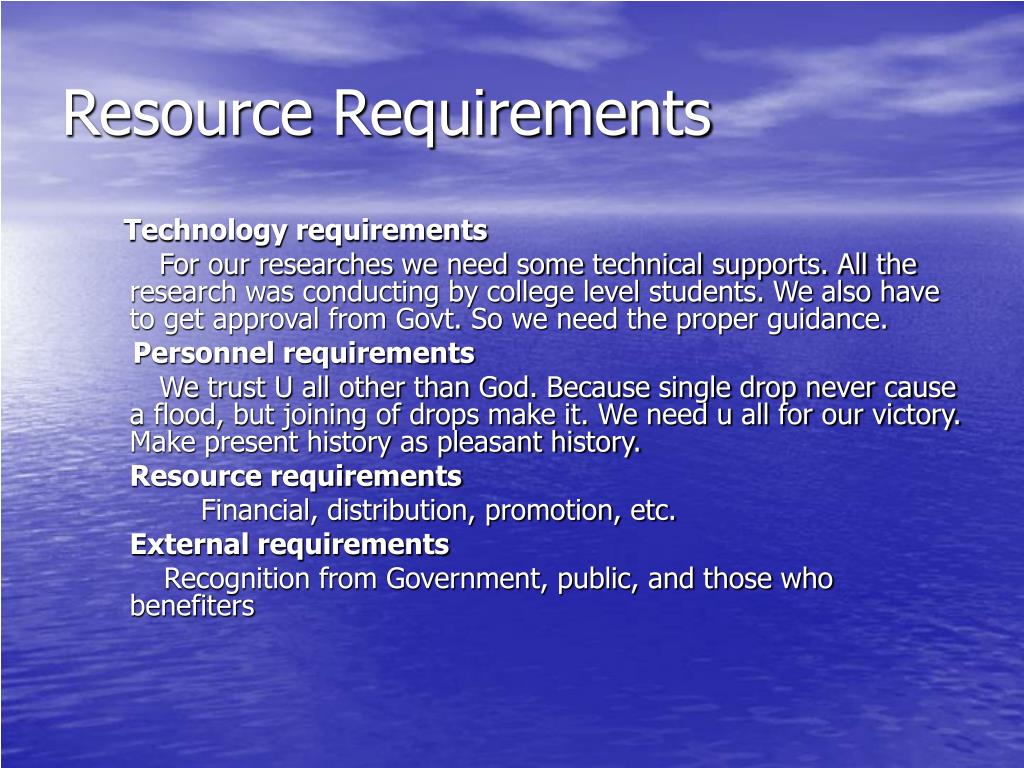 Resource Requirements

Technology requirements

For our researches we need some technical supports. All the research was conducting by college level students. We also have to get approval from Govt. So we need the proper guidance.

Personnel requirements

We trust U all other than God. Because single drop never cause a flood, but joining of drops make it. We need u all for our victory. Make present history as pleasant history.

Resource requirements

Financial, distribution, promotion, etc.

External requirements

Recognition from Government, public, and those who benefiters